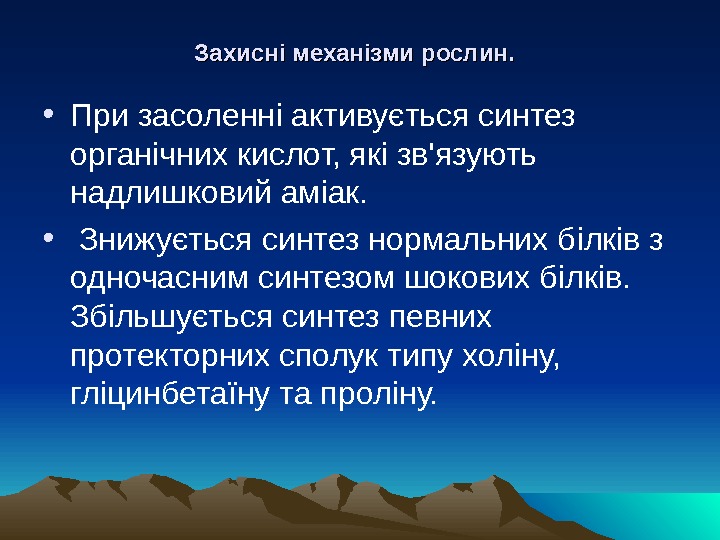 Захисні механізми рослин.

• При засоленні активується синтез органічних кислот, які зв'язують надлишковий аміак.

• Знижується синтез нормальних білків з одночасним синтезом шокових білків. Збільшується синтез певних протекторних сполук типу холіну, гліцинбетаїну та проліну.